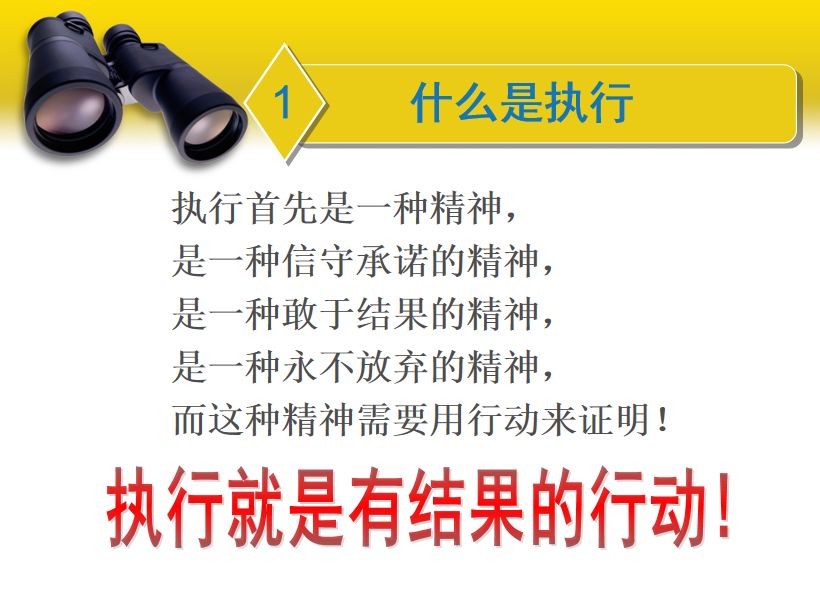 1

什么是执行

执行首先是一种精神，
是一种信守承诺的精神，
是一种敢于结果的精神，
是一种永不放弃的精神，
而这种精神需要用行动来证明！

执行就是有结果的行动！